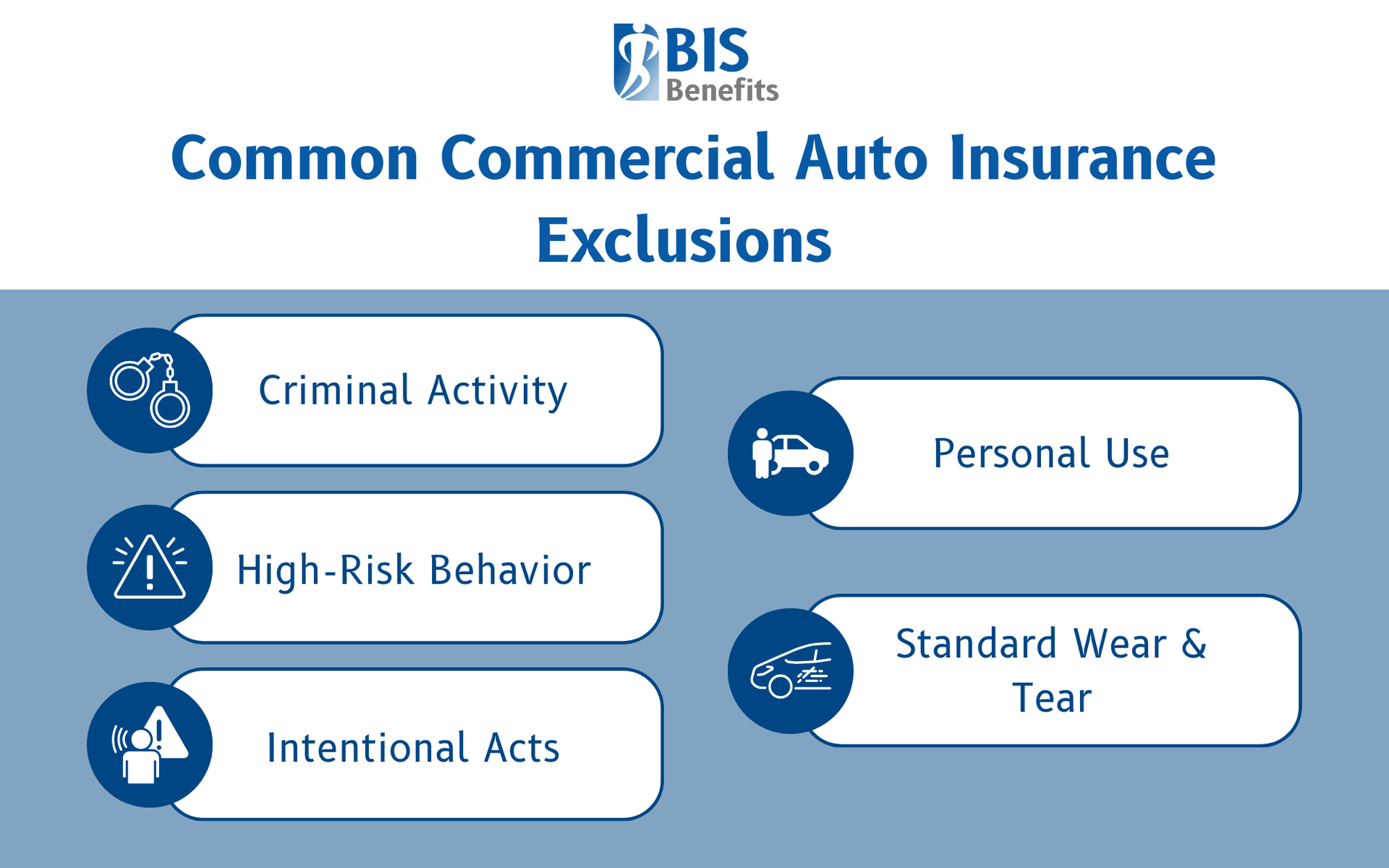 BIS Benefits

Common Commercial Auto Insurance Exclusions

Criminal Activity

High-Risk Behavior

Intentional Acts

Personal Use

Standard Wear & Tear